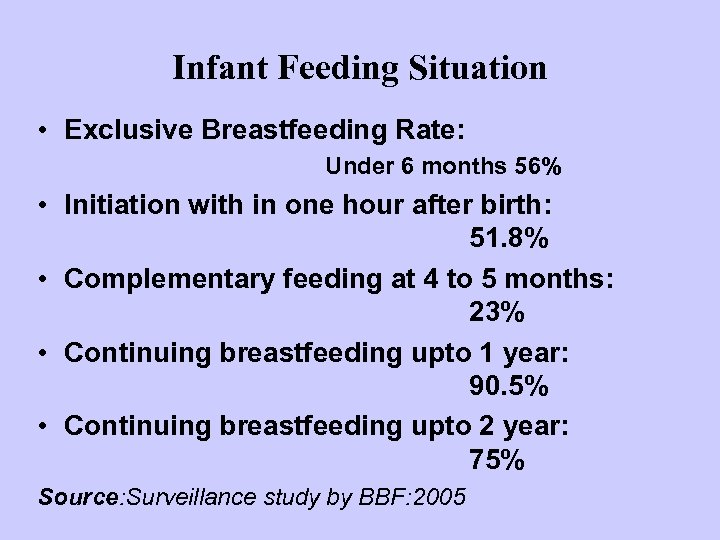 Infant Feeding Situation

• Exclusive Breastfeeding Rate:
Under 6 months 56%

• Initiation with in one hour after birth:
51.8%

• Complementary feeding at 4 to 5 months:
23%

• Continuing breastfeeding upto 1 year:
90.5%

• Continuing breastfeeding upto 2 year:
75%

Source:Surveillance study by BBF:2005